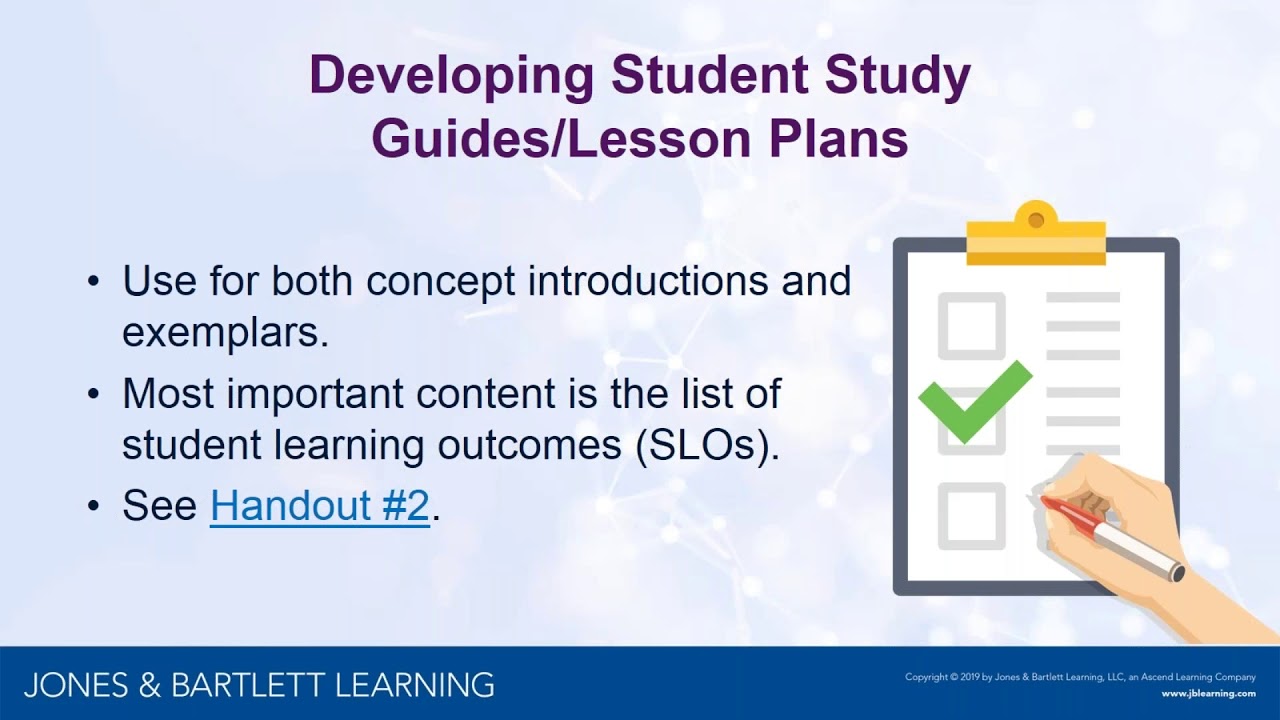 Developing Student Study Guides/Lesson Plans

• Use for both concept introductions and exemplars.
• Most important content is the list of student learning outcomes (SLOs).
• See Handout #2.

JONES & BARTLETT LEARNING

Copyright © 2019 by Jones & Bartlett Learning, LLC, an Ascend Learning Company
www.jblearning.com